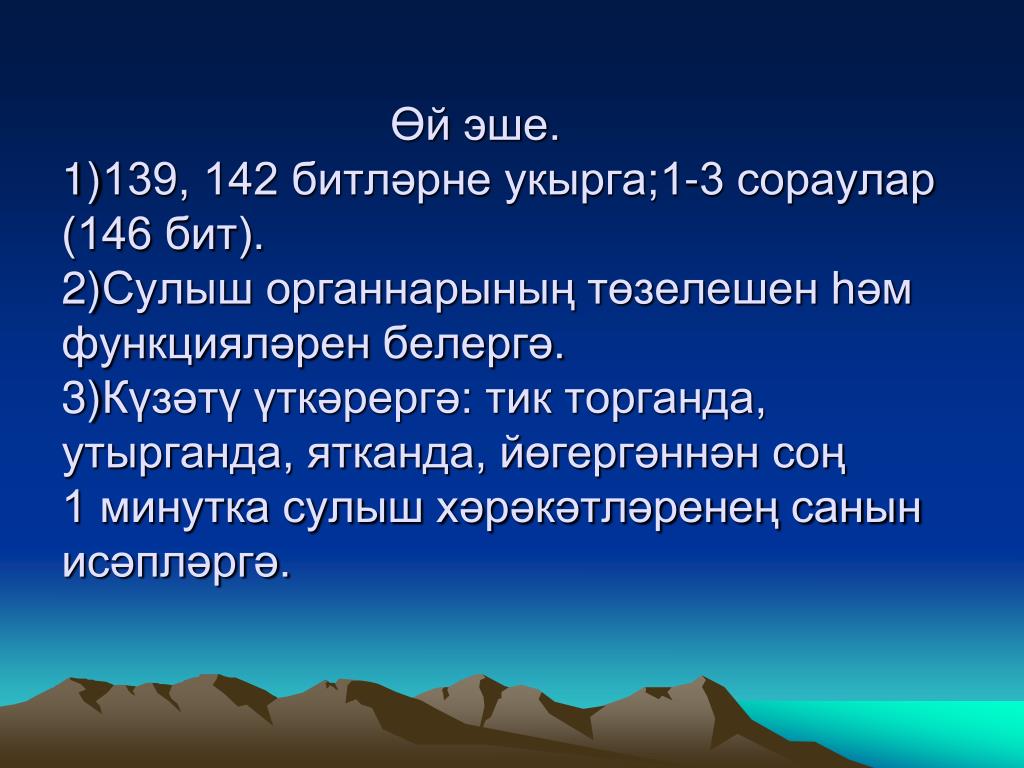 Өй эше.
1)139, 142 битләрне укырга;1-3 сораулар (146 бит).
2)Сулыш органнарының төзелешен һәм функцияләрен белергә.
3)Күзәтү үткәрергә: тик торганда, утырганда, ятканда, йөгергәннән соң 1 минутка сулыш хәрәкәтләренең санын исәпләргә.